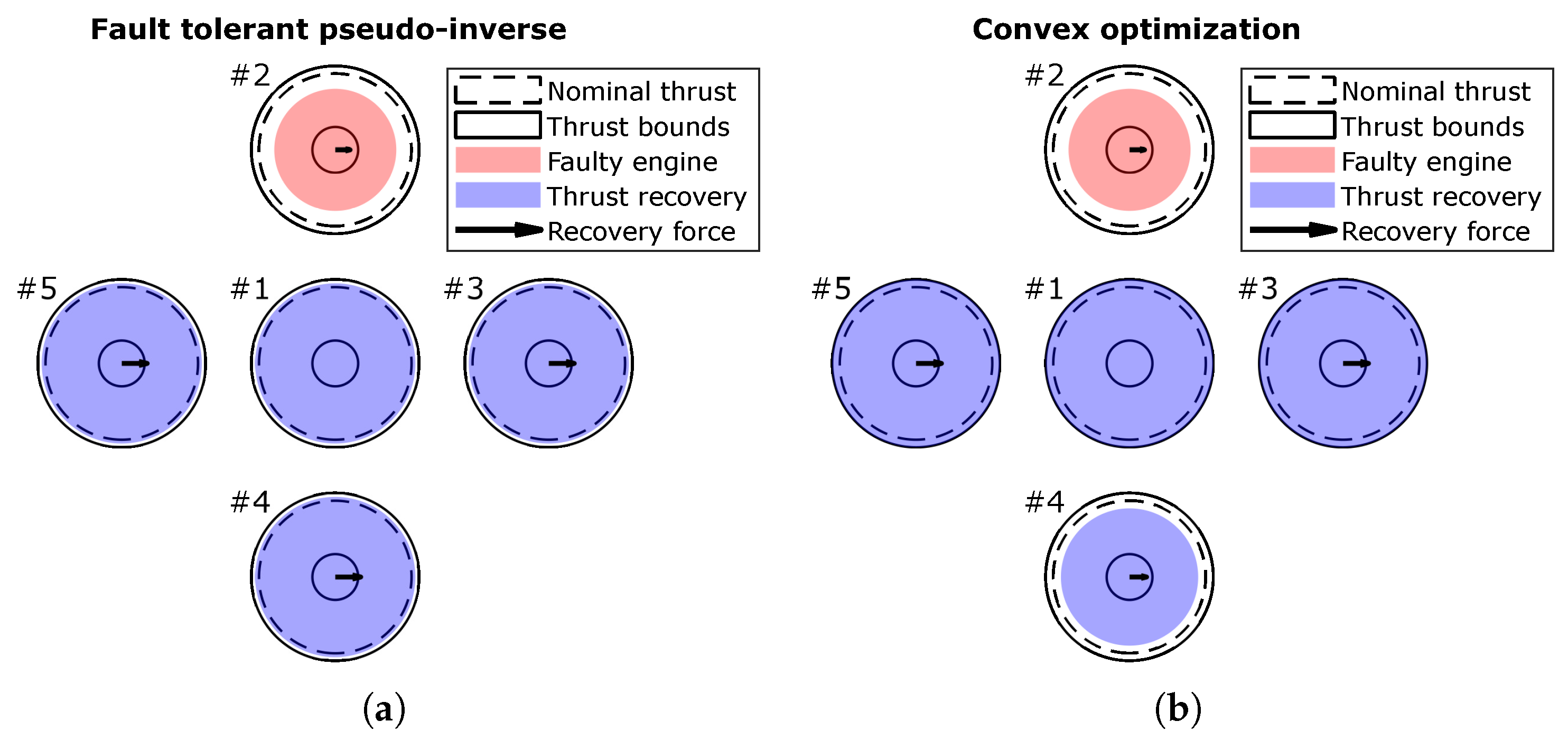 Fault tolerant pseudo-inverse

#2

Nominal thrust
Thrust bounds
Faulty engine
Thrust recovery
Recovery force

#5 #1 #3

#4

(a)

Convex optimization

#2

Nominal thrust
Thrust bounds
Faulty engine
Thrust recovery
Recovery force

#5 #1 #3

#4

(b)